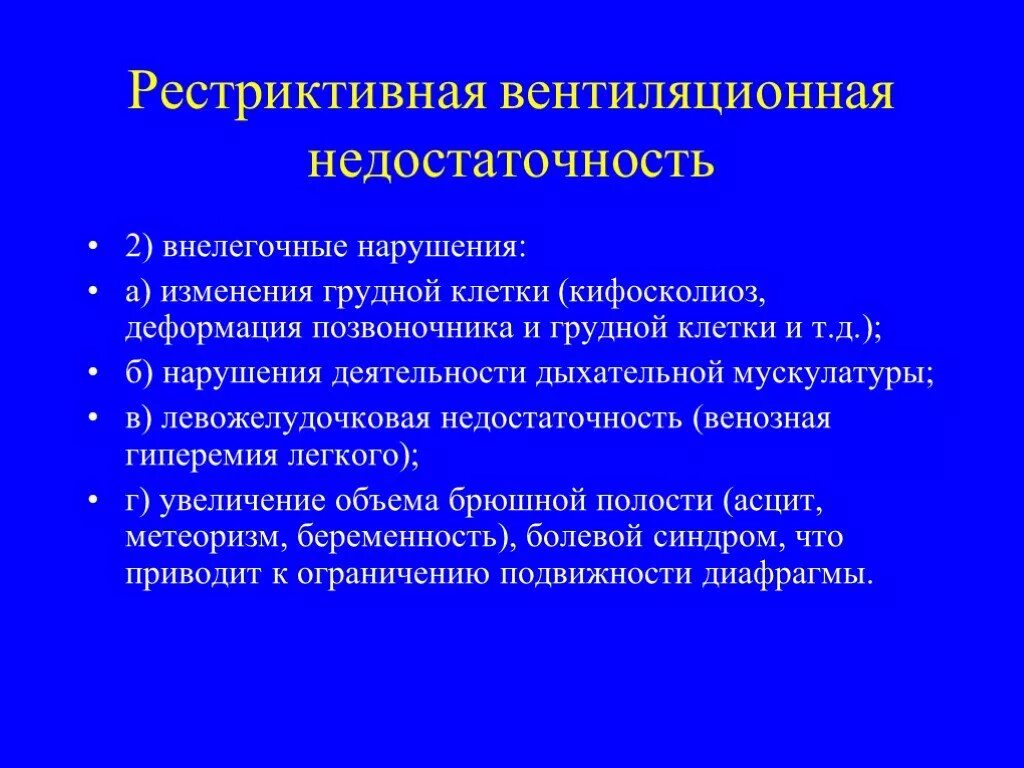 Рестриктивная вентиляционная недостаточность

• 2) внелегочные нарушения:
• а) изменения грудной клетки (кифосколиоз, деформация позвоночника и грудной клетки и т.д.);
• б) нарушения деятельности дыхательной мускулатуры;
• в) левожелудочковая недостаточность (венозная гиперемия легкого);
• г) увеличение объема брюшной полости (асцит, метеоризм, беременность), болевой синдром, что приводит к ограничению подвижности диафрагмы.